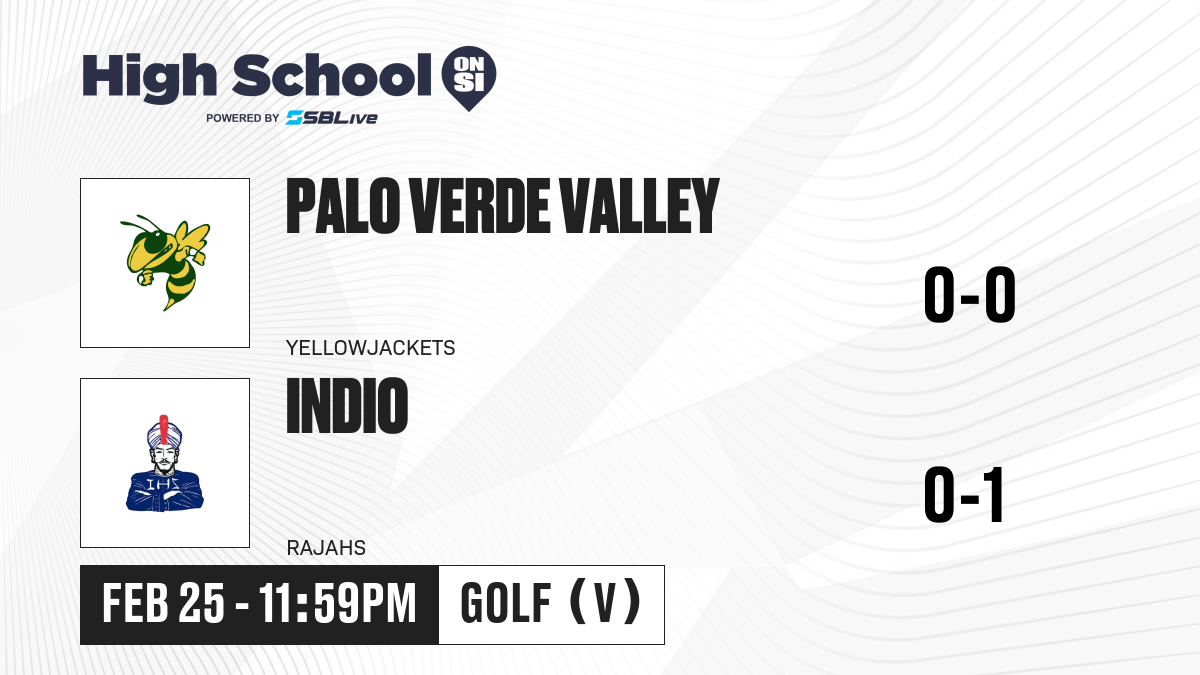 High School ON SI
POWERED BY SBLive

PALO VERDE VALLEY
YELLOWJACKETS
0-0

IHS
INDIO
RAJAHS
0-1

FEB 25 - 11:59PM
GOLF (V)